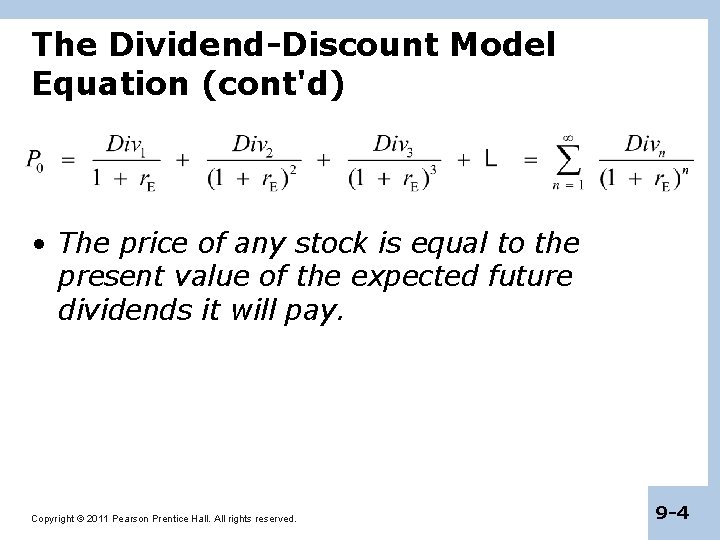 The Dividend-Discount Model Equation (cont'd)

$P_0 = \frac{Div_1}{1 + r_E} + \frac{Div_2}{(1 + r_E)^2} + \frac{Div_3}{(1 + r_E)^3} + L = \sum_{n=1}^{\infty} \frac{Div_n}{(1 + r_E)^n}$

• The price of any stock is equal to the present value of the expected future dividends it will pay.

Copyright © 2011 Pearson Prentice Hall. All rights reserved.

9-4